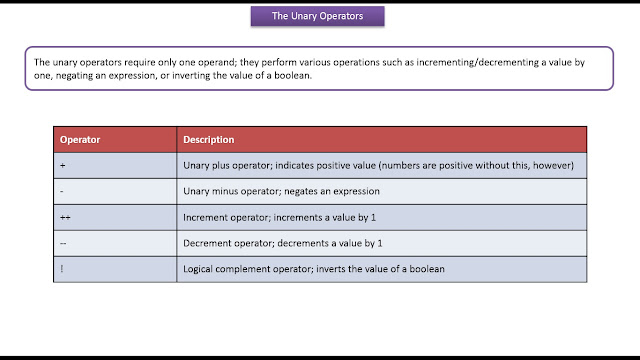 The Unary Operators

The unary operators require only one operand; they perform various operations such as incrementing/decrementing a value by one, negating an expression, or inverting the value of a boolean.

| Operator | Description |
|---|---|
| + | Unary plus operator; indicates positive value (numbers are positive without this, however) |
| - | Unary minus operator; negates an expression |
| ++ | Increment operator; increments a value by 1 |
| -- | Decrement operator; decrements a value by 1 |
| ! | Logical complement operator; inverts the value of a boolean |